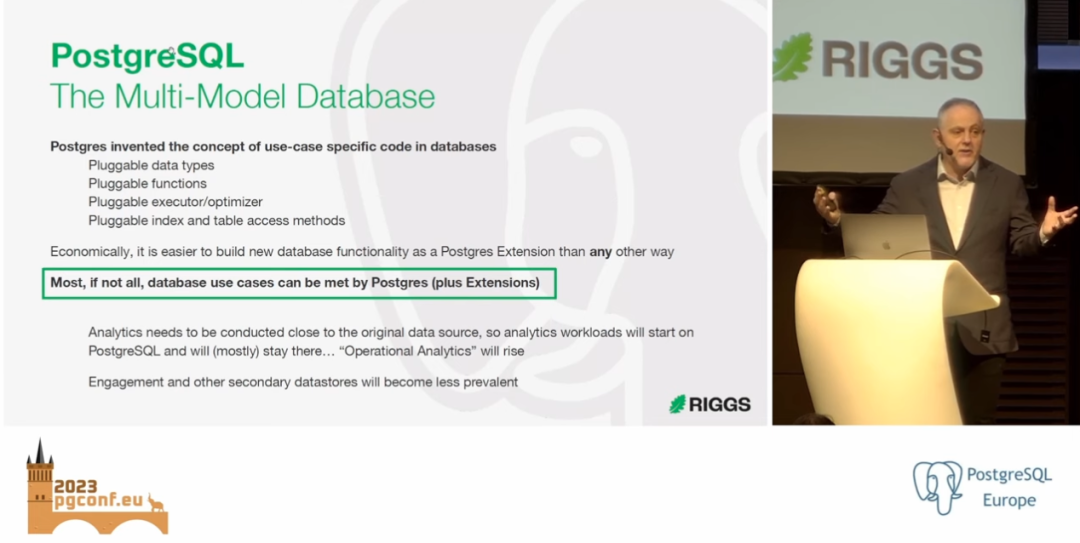 PostgreSQL
The Multi-Model Database

Postgres invented the concept of use-case specific code in databases
Pluggable data types
Pluggable functions
Pluggable executor/optimizer
Pluggable index and table access methods

Economically, it is easier to build new database functionality as a Postgres Extension than any other way

Most, if not all, database use cases can be met by Postgres (plus Extensions)

Analytics needs to be conducted close to the original data source, so analytics workloads will start on PostgreSQL and will (mostly) stay there… "Operational Analytics" will rise

Engagement and other secondary datastores will become less prevalent

RIGGS

RIGGS

2023
pgconf.eu

PostgreSQL
Europe